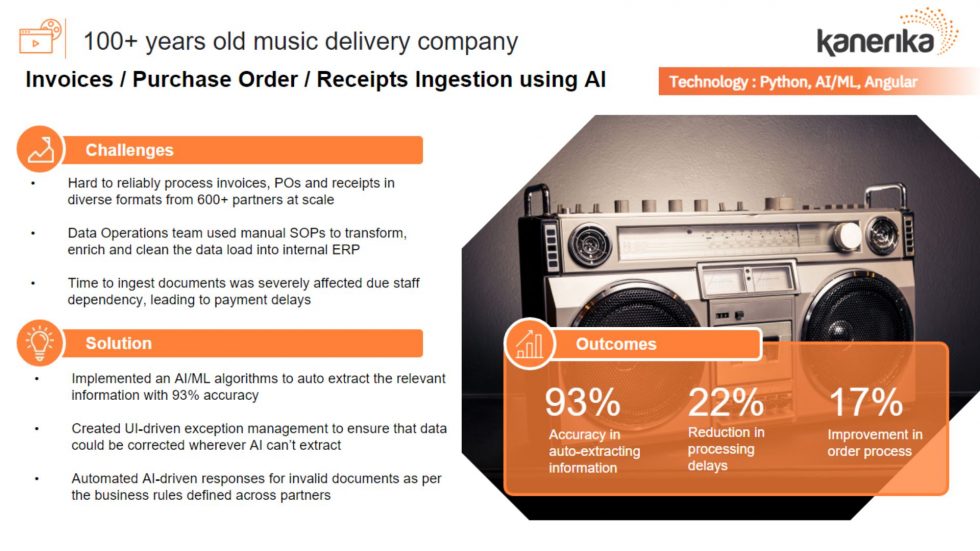 100+ years old music delivery company

kanerika

Invoices / Purchase Order / Receipts Ingestion using AI

Technology : Python, AI/ML, Angular

Challenges

• Hard to reliably process invoices, POs and receipts in diverse formats from 600+ partners at scale

• Data Operations team used manual SOPs to transform, enrich and clean the data load into internal ERP

• Time to ingest documents was severely affected due staff dependency, leading to payment delays

Solution

• Implemented an AI/ML algorithms to auto extract the relevant information with 93% accuracy

• Created UI-driven exception management to ensure that data could be corrected wherever AI can't extract

• Automated AI-driven responses for invalid documents as per the business rules defined across partners

Outcomes

93%
Accuracy in auto-extracting information

22%
Reduction in processing delays

17%
Improvement in order process